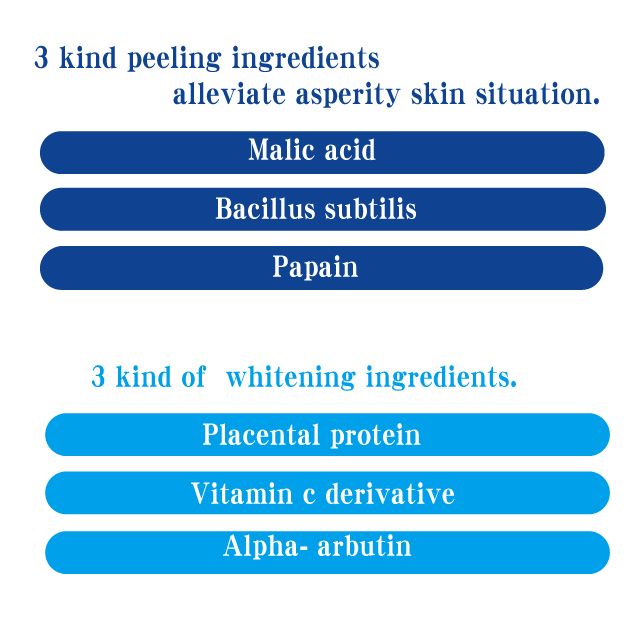 3 kind peeling ingredients alleviate asperity skin situation.

Malic acid

Bacillus subtilis

Papain

3 kind of whitening ingredients.

Placental protein

Vitamin c derivative

Alpha- arbutin